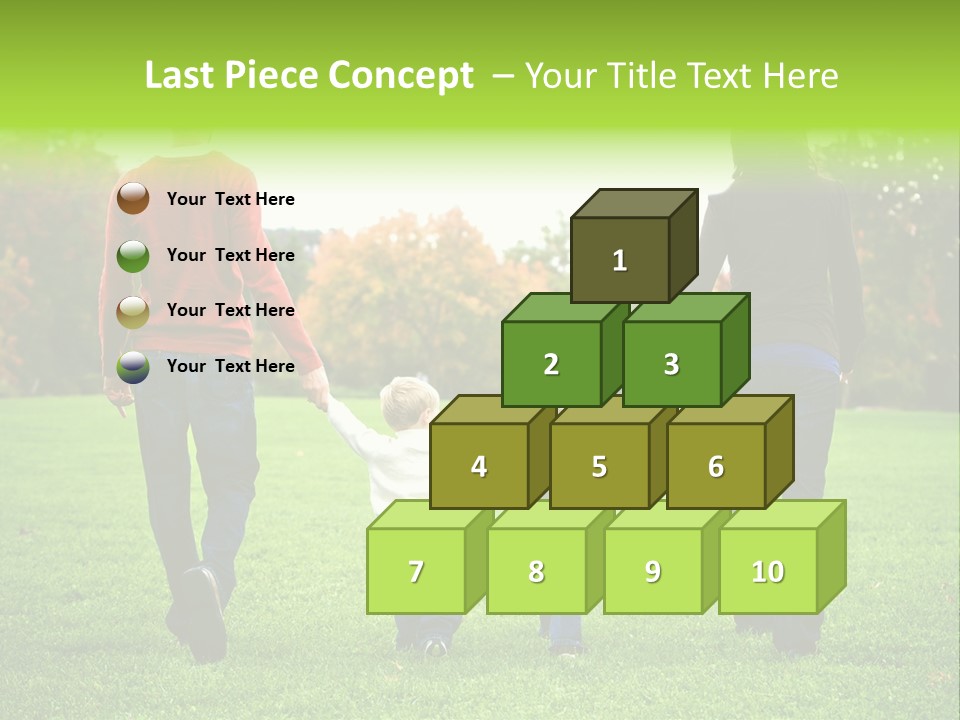 Last Piece Concept – Your Title Text Here

Your Text Here

Your Text Here

Your Text Here

Your Text Here

1

2 3

4 5 6

7 8 9 10